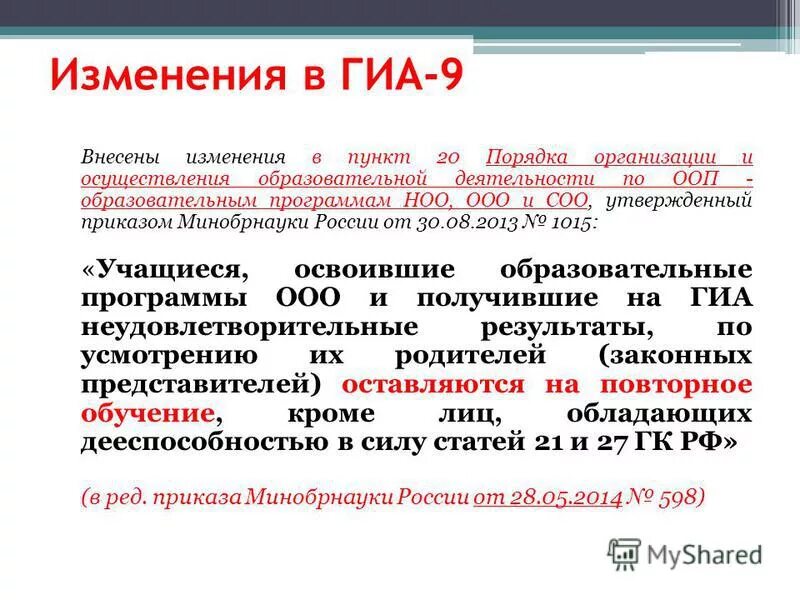 Изменения в ГИА-9

Внесены изменения в пункт 20 Порядка организации и осуществления образовательной деятельности по ООП - образовательным программам НОО, ООО и СОО, утвержденный приказом Минобрнауки России от 30.08.2013 № 1015:

«Учащиеся, освоившие образовательные программы ООО и получившие на ГИА неудовлетворительные результаты, по усмотрению их родителей (законных представителей) оставляются на повторное обучение, кроме лиц, обладающих дееспособностью в силу статей 21 и 27 ГК РФ»

(в ред. приказа Минобрнауки России от 28.05.2014 № 598)

MyShared